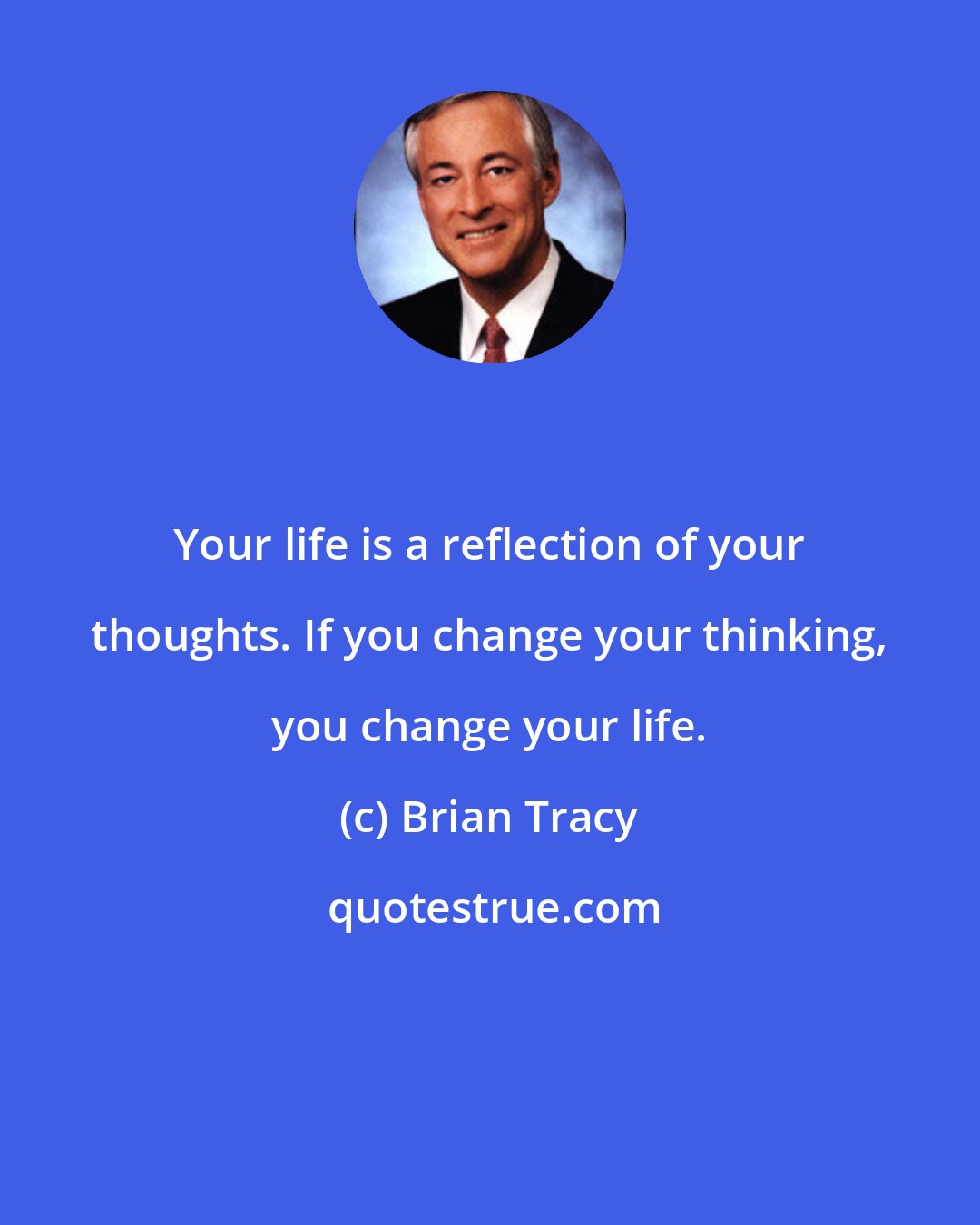 Your life is a reflection of your thoughts. If you change your thinking, you change your life.

(c) Brian Tracy

quotestrue.com